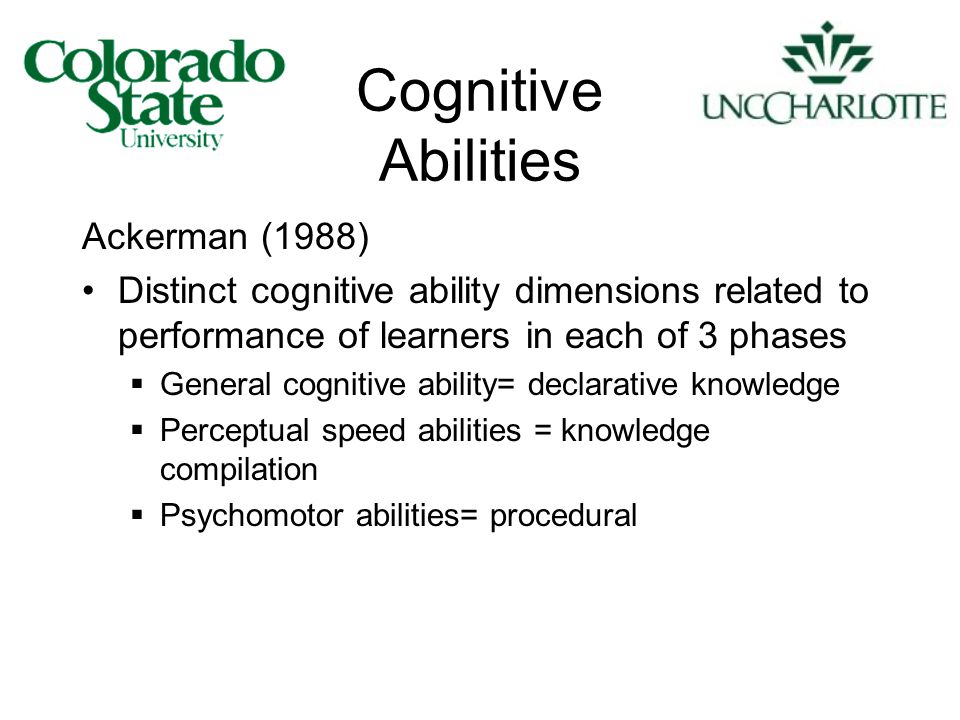 Colorado State University

Cognitive Abilities

UNC CHARLOTTE

Ackerman (1988)

• Distinct cognitive ability dimensions related to performance of learners in each of 3 phases
  ▪ General cognitive ability= declarative knowledge
  ▪ Perceptual speed abilities = knowledge compilation
  ▪ Psychomotor abilities= procedural